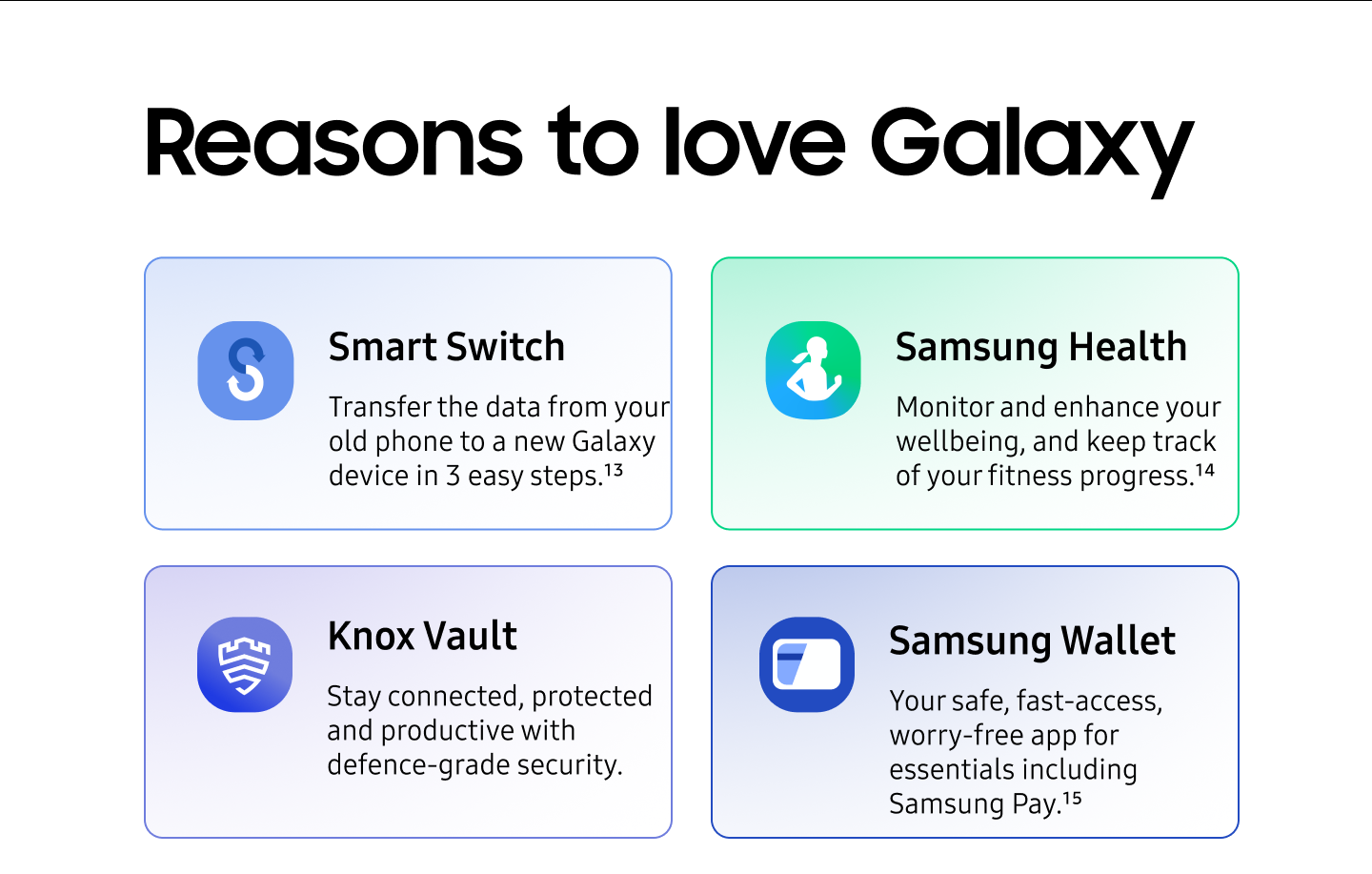 Reasons to love Galaxy

Smart Switch

Transfer the data from your old phone to a new Galaxy device in 3 easy steps.$^{13}$

Samsung Health

Monitor and enhance your wellbeing, and keep track of your fitness progress.$^{14}$

Knox Vault

Stay connected, protected and productive with defence-grade security.

Samsung Wallet

Your safe, fast-access, worry-free app for essentials including Samsung Pay.$^{15}$